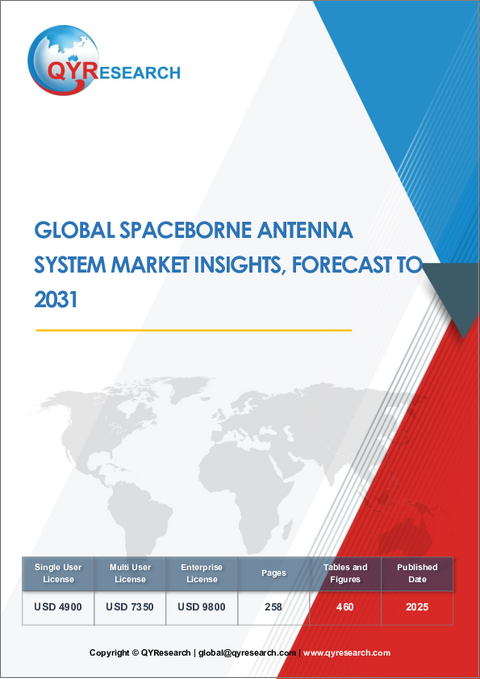 QYRESEARCH

GLOBAL SPACEBORNE ANTENNA SYSTEM MARKET INSIGHTS, FORECAST TO 2031

| Single User License | Multi User License | Enterprise License | Pages | Tables and Figures | Published Date |
|---|---|---|---|---|---|
| USD 4900 | USD 7350 | USD 9800 | 258 | 460 | 2025 |

Copyright © QYResearch | global@qyresearch.com | www.qyresearch.com